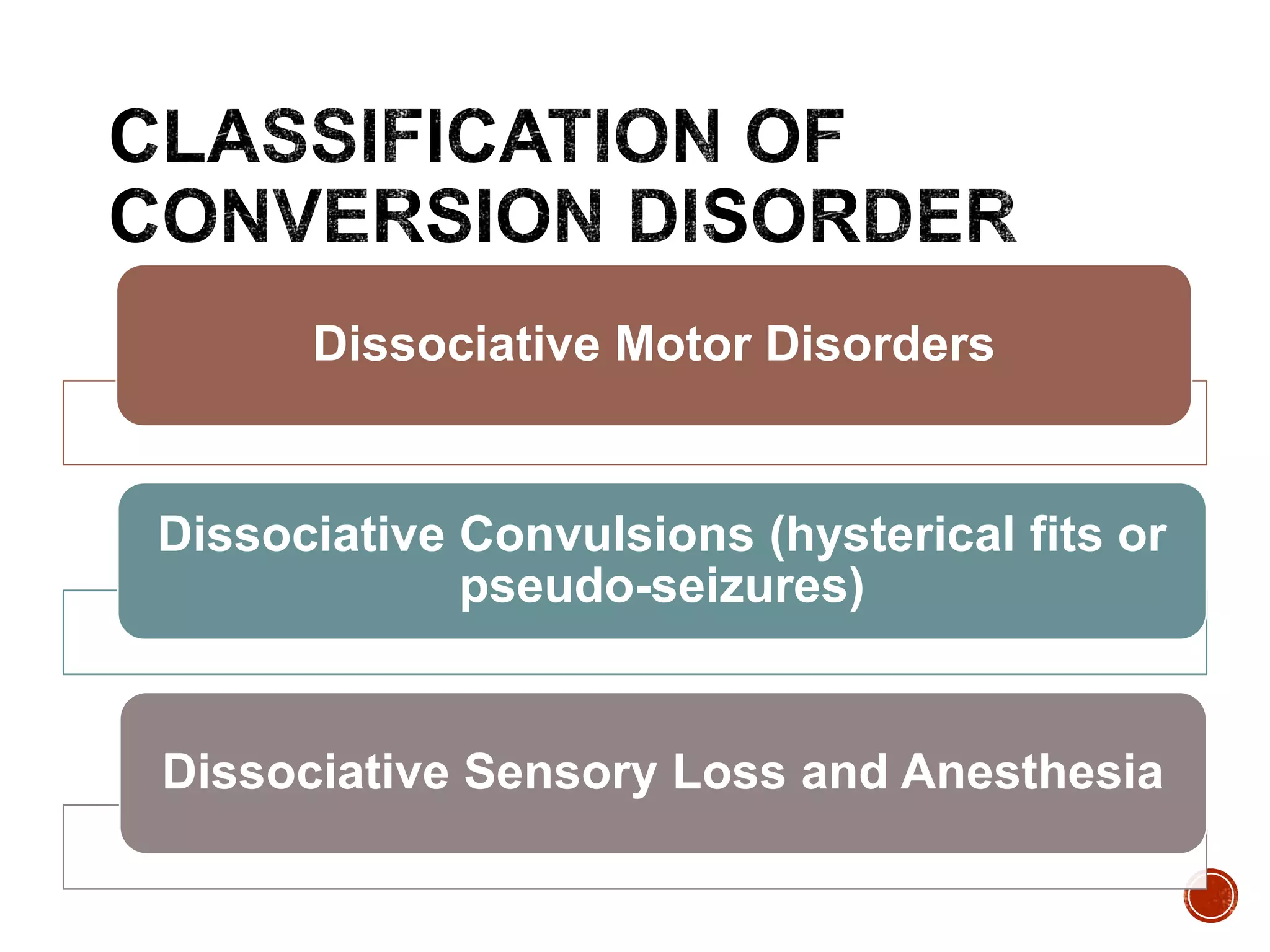 CLASSIFICATION OF CONVERSION DISORDER

Dissociative Motor Disorders

Dissociative Convulsions (hysterical fits or pseudo-seizures)

Dissociative Sensory Loss and Anesthesia